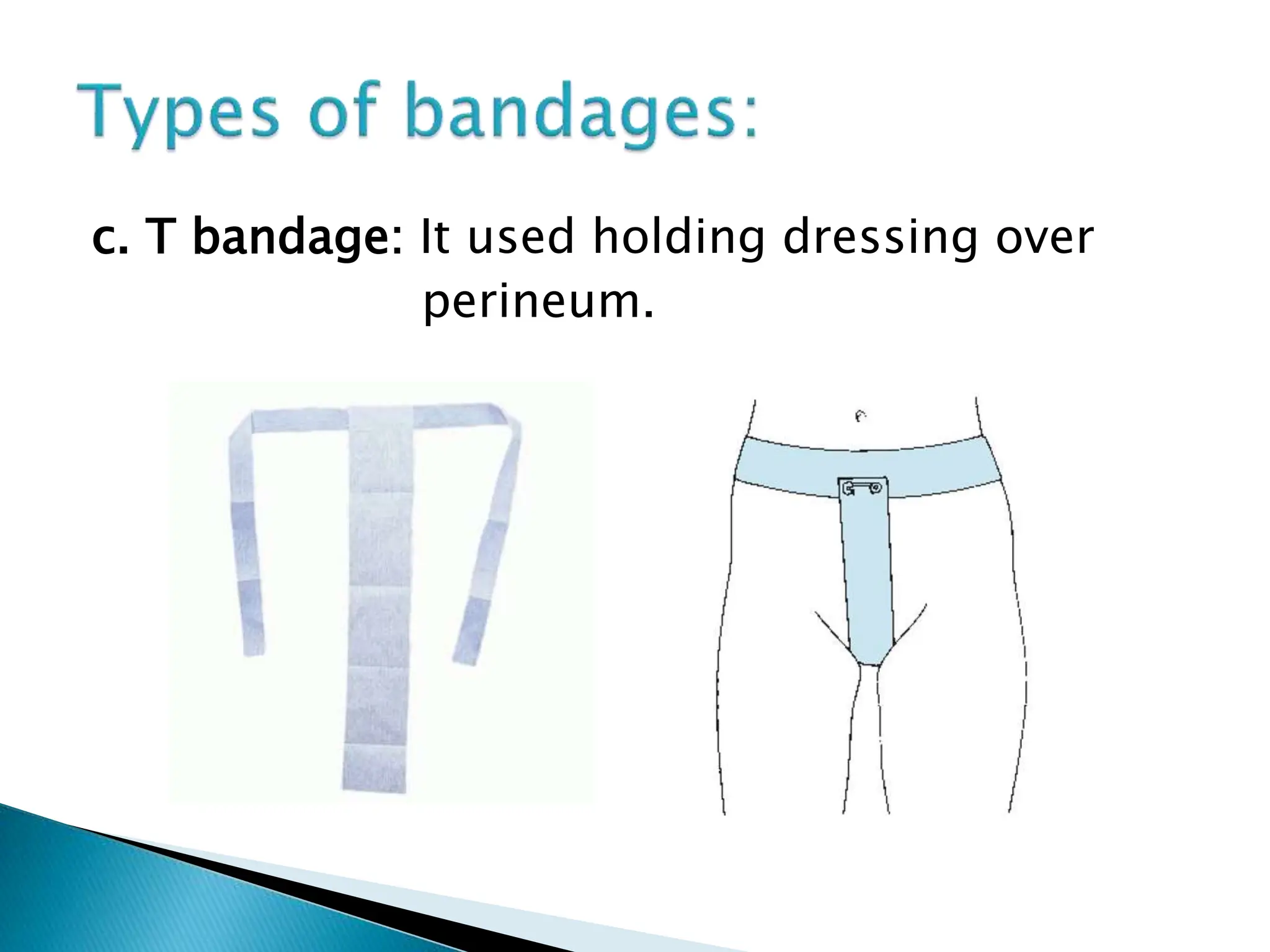 Types of bandages:

c. T bandage: It used holding dressing over perineum.